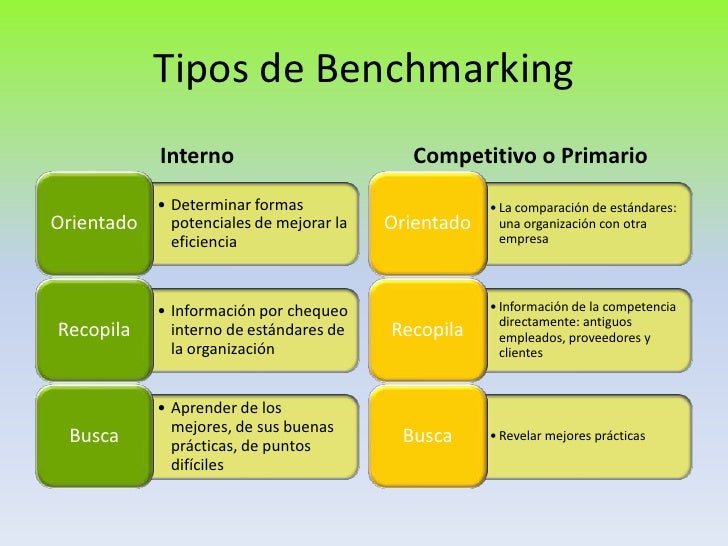 Tipos de Benchmarking

Interno

Orientado
• Determinar formas potenciales de mejorar la eficiencia

Recopila
• Información por chequeo interno de estándares de la organización

Busca
• Aprender de los mejores, de sus buenas prácticas, de puntos difíciles

Competitivo o Primario

Orientado
• La comparación de estándares: una organización con otra empresa

Recopila
• Información de la competencia directamente: antiguos empleados, proveedores y clientes

Busca
• Revelar mejores prácticas